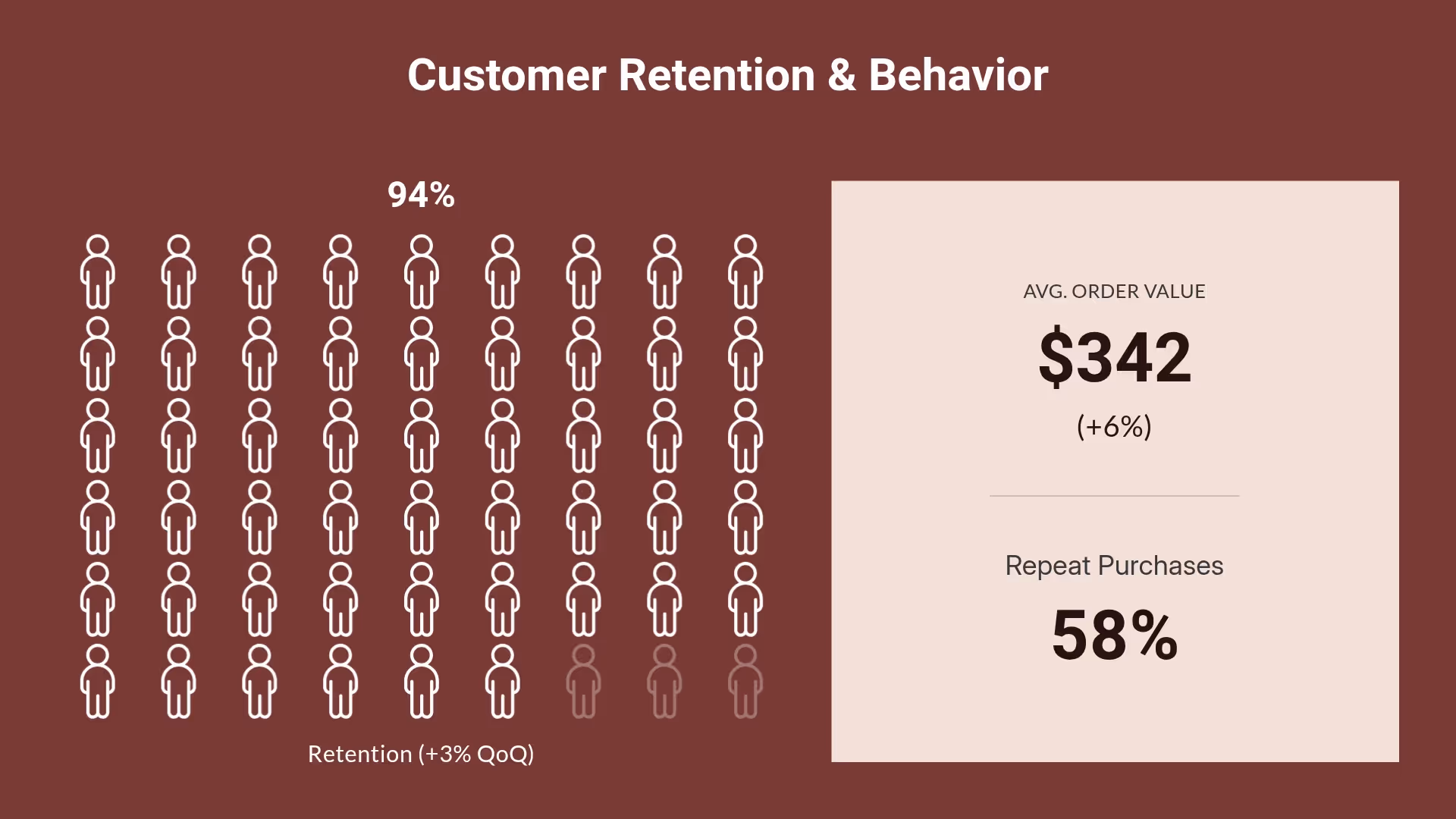 Customer Retention & Behavior

94%

Retention (+3% QoQ)

AVG. ORDER VALUE

$342

(+6%)

Repeat Purchases

58%